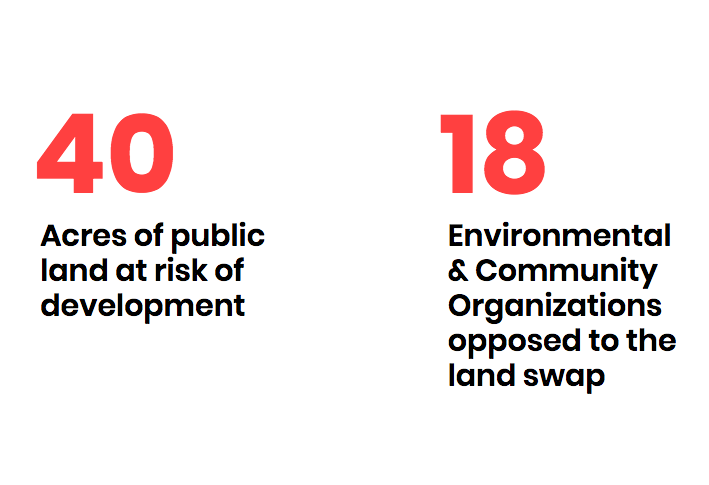 40

Acres of public land at risk of development

18

Environmental & Community Organizations opposed to the land swap